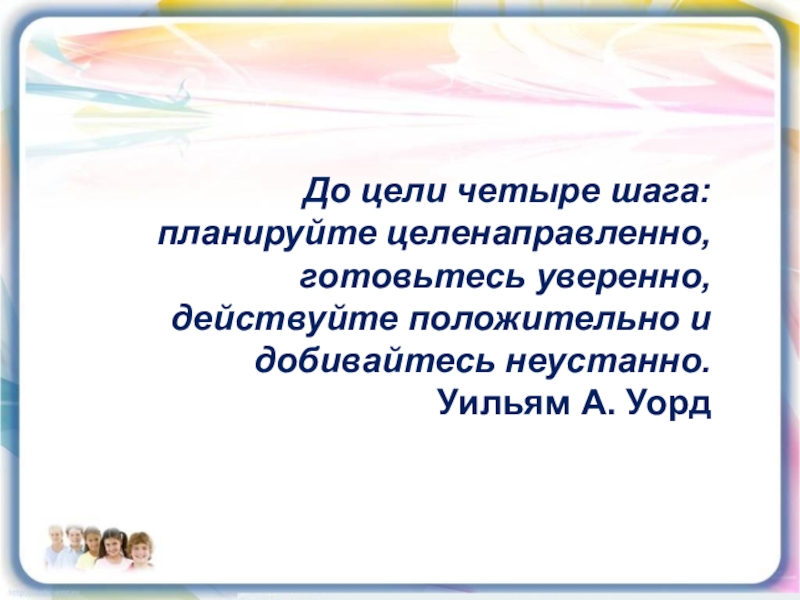 До цели четыре шага: планируйте целенаправленно, готовьтесь уверенно, действуйте положительно и добивайтесь неустанно.
Уильям А. Уорд